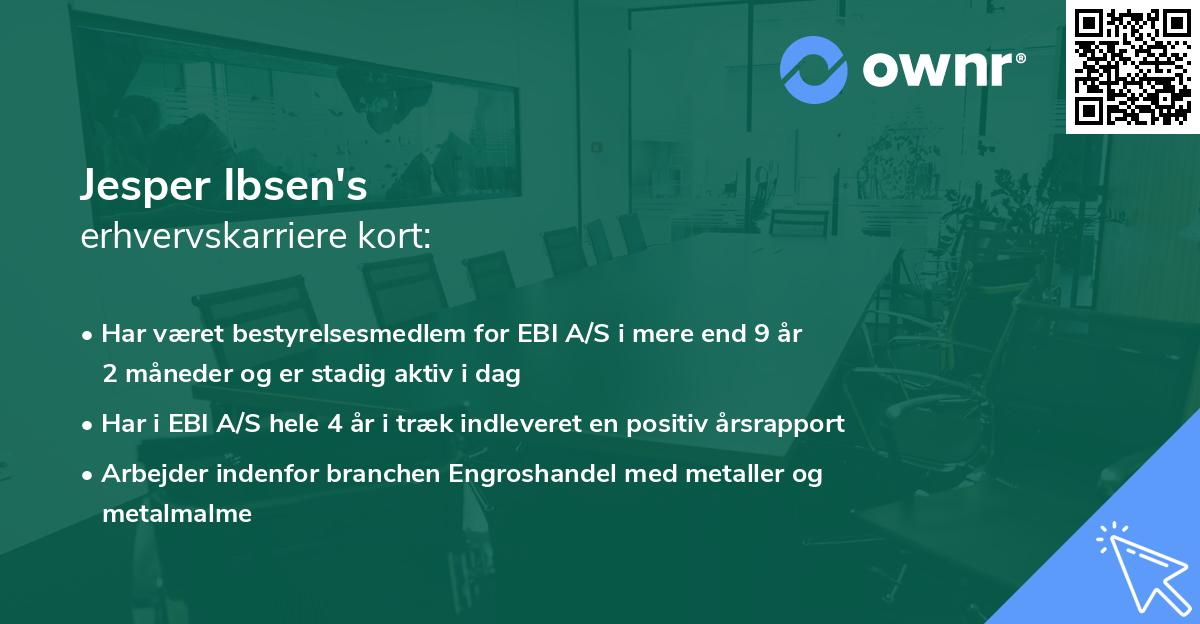 ownr®

Jesper Ibsen's
erhvervskarriere kort:

• Har været bestyrelsesmedlem for EBI A/S i mere end 9 år 2 måneder og er stadig aktiv i dag

• Har i EBI A/S hele 4 år i træk indleveret en positiv årsrapport

• Arbejder indenfor branchen Engroshandel med metaller og metalmalme